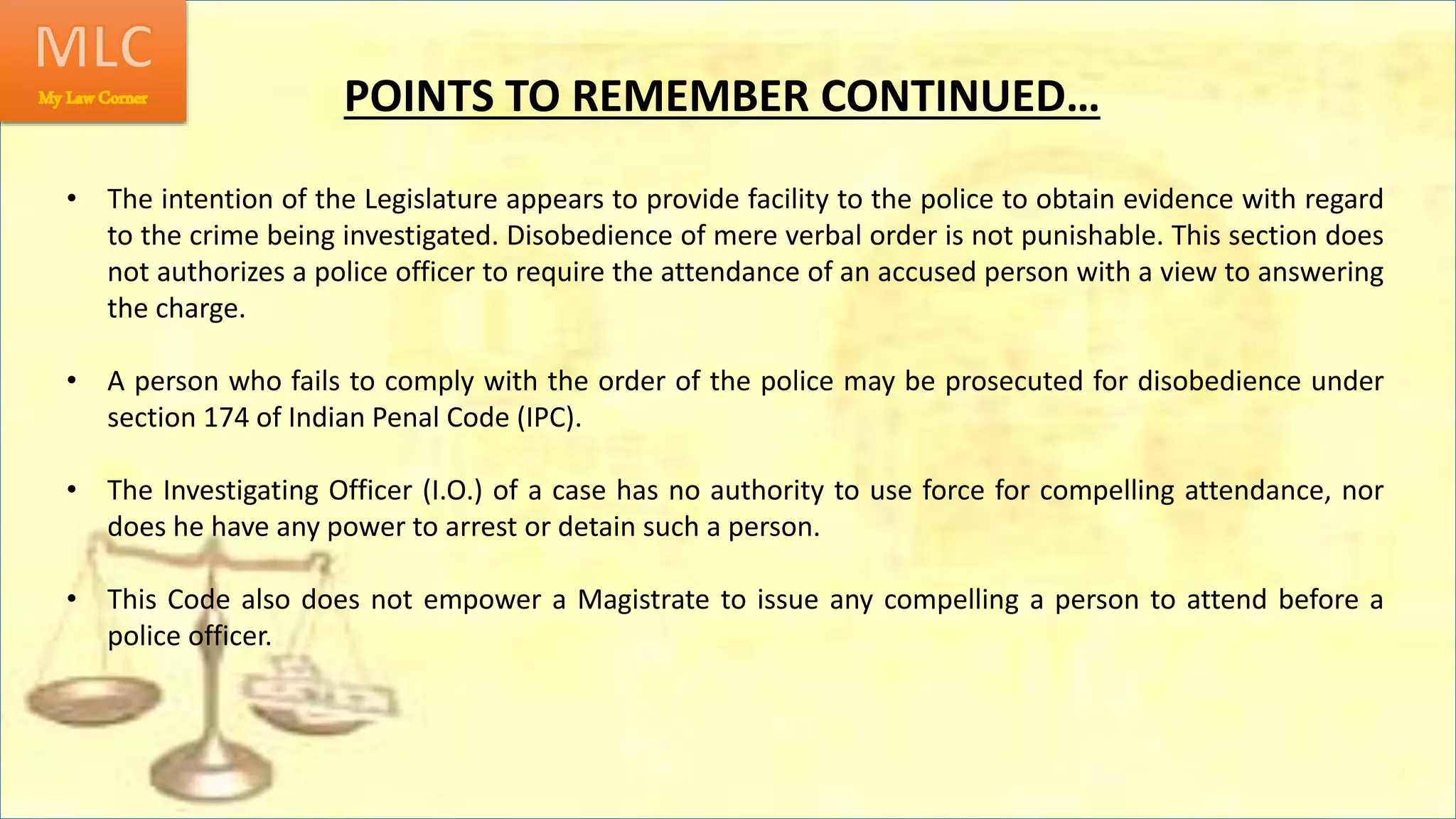 MLC
My Law Corner

POINTS TO REMEMBER CONTINUED…

• The intention of the Legislature appears to provide facility to the police to obtain evidence with regard to the crime being investigated. Disobedience of mere verbal order is not punishable. This section does not authorizes a police officer to require the attendance of an accused person with a view to answering the charge.

• A person who fails to comply with the order of the police may be prosecuted for disobedience under section 174 of Indian Penal Code (IPC).

• The Investigating Officer (I.O.) of a case has no authority to use force for compelling attendance, nor does he have any power to arrest or detain such a person.

• This Code also does not empower a Magistrate to issue any compelling a person to attend before a police officer.